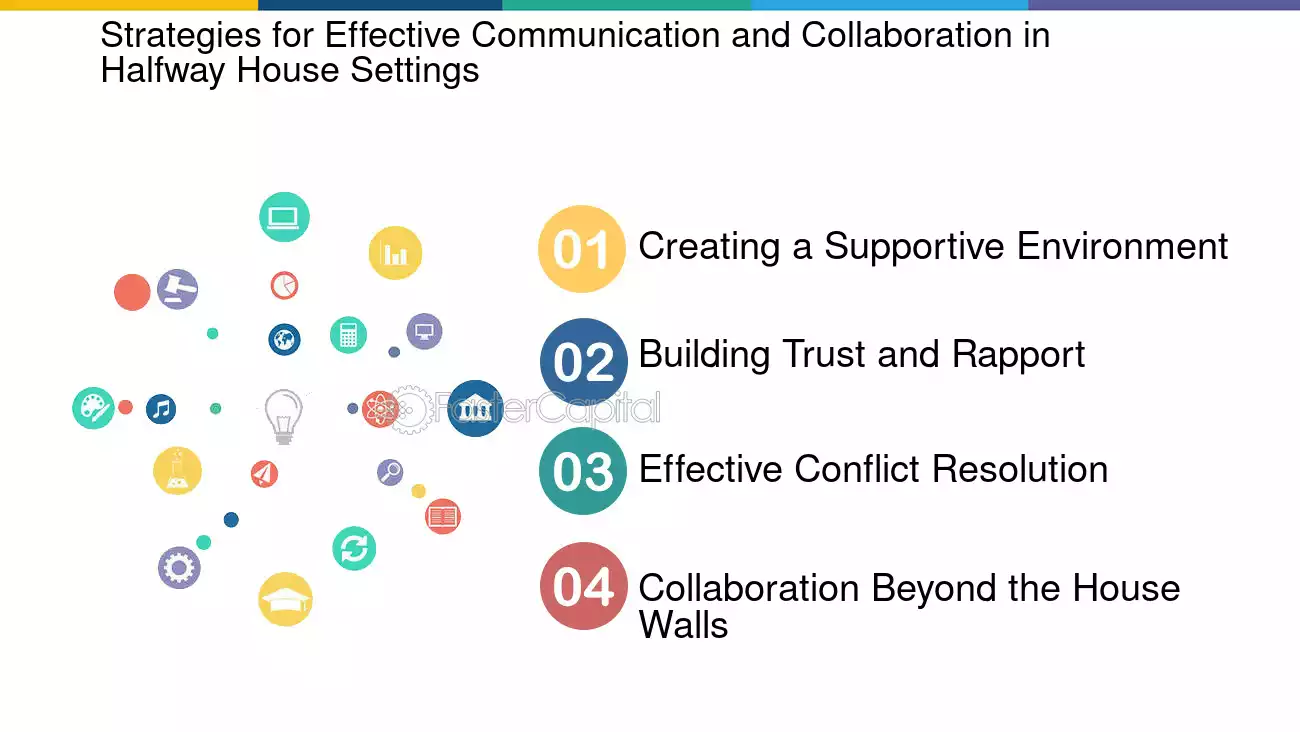 Strategies for Effective Communication and Collaboration in Halfway House Settings

01 Creating a Supportive Environment

02 Building Trust and Rapport

03 Effective Conflict Resolution

04 Collaboration Beyond the House Walls

FasterCapital